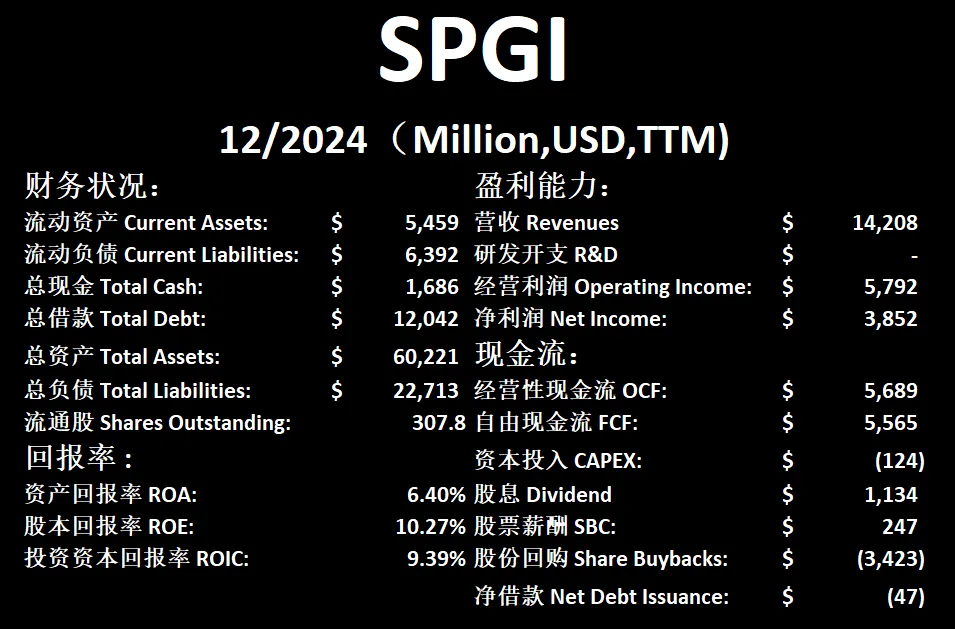 SPGI

12/2024（Million,USD,TTM)

财务状况：

| | | |
|---|---|---|
| 流动资产 Current Assets: | $ | 5,459 |
| 流动负债 Current Liabilities: | $ | 6,392 |
| 总现金 Total Cash: | $ | 1,686 |
| 总借款 Total Debt: | $ | 12,042 |
| 总资产 Total Assets: | $ | 60,221 |
| 总负债 Total Liabilities: | $ | 22,713 |
| 流通股 Shares Outstanding: | | 307.8 |

回报率：

| | |
|---|---|
| 资产回报率 ROA: | 6.40% |
| 股本回报率 ROE: | 10.27% |
| 投资资本回报率 ROIC: | 9.39% |

盈利能力：

| | | |
|---|---|---|
| 营收 Revenues | $ | 14,208 |
| 研发开支 R&D | $ | - |
| 经营利润 Operating Income: | $ | 5,792 |
| 净利润 Net Income: | $ | 3,852 |

现金流：

| | | |
|---|---|---|
| 经营性现金流 OCF: | $ | 5,689 |
| 自由现金流 FCF: | $ | 5,565 |
| 资本投入 CAPEX: | $ | (124) |
| 股息 Dividend | $ | 1,134 |
| 股票薪酬 SBC: | $ | 247 |
| 股份回购 Share Buybacks: | $ | (3,423) |
| 净借款 Net Debt Issuance: | $ | (47) |